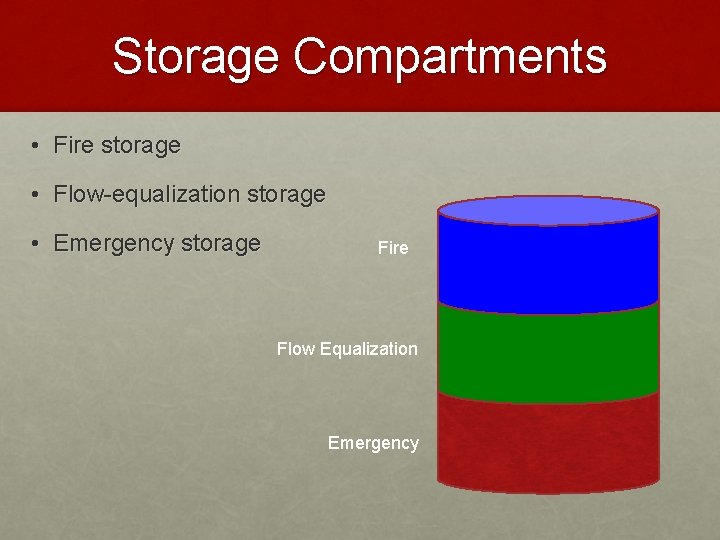 Storage Compartments

• Fire storage
• Flow-equalization storage
• Emergency storage

Fire

Flow Equalization

Emergency